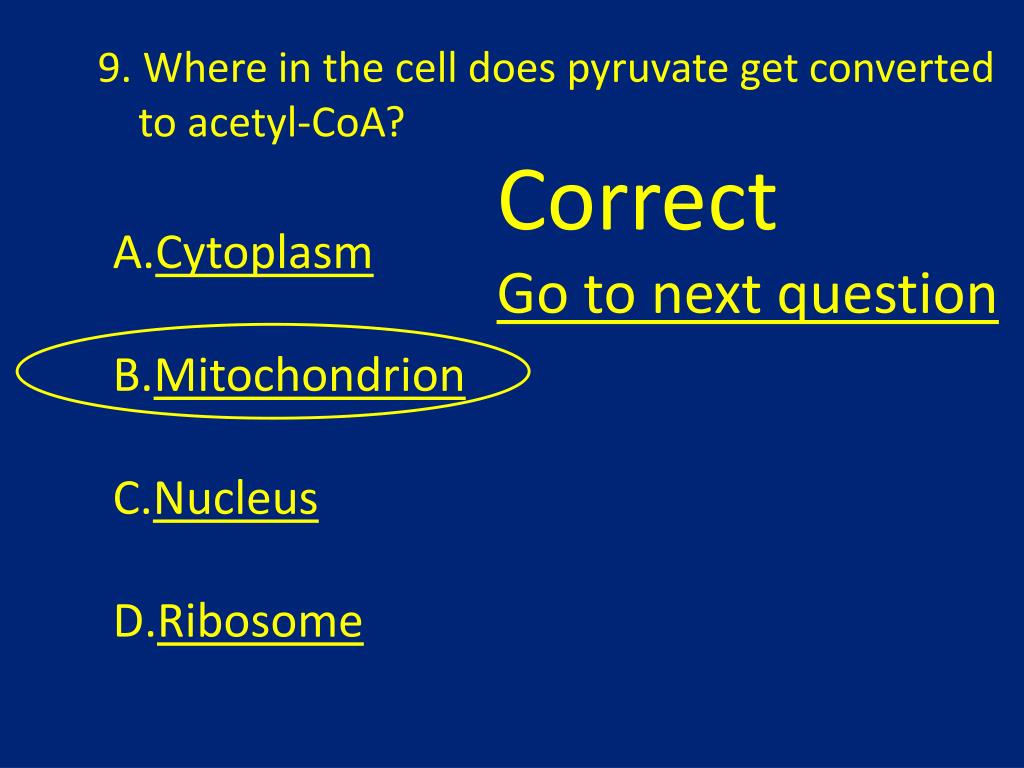 9. Where in the cell does pyruvate get converted to acetyl-CoA?

Correct

Go to next question

A.Cytoplasm

B.Mitochondrion

C.Nucleus

D.Ribosome